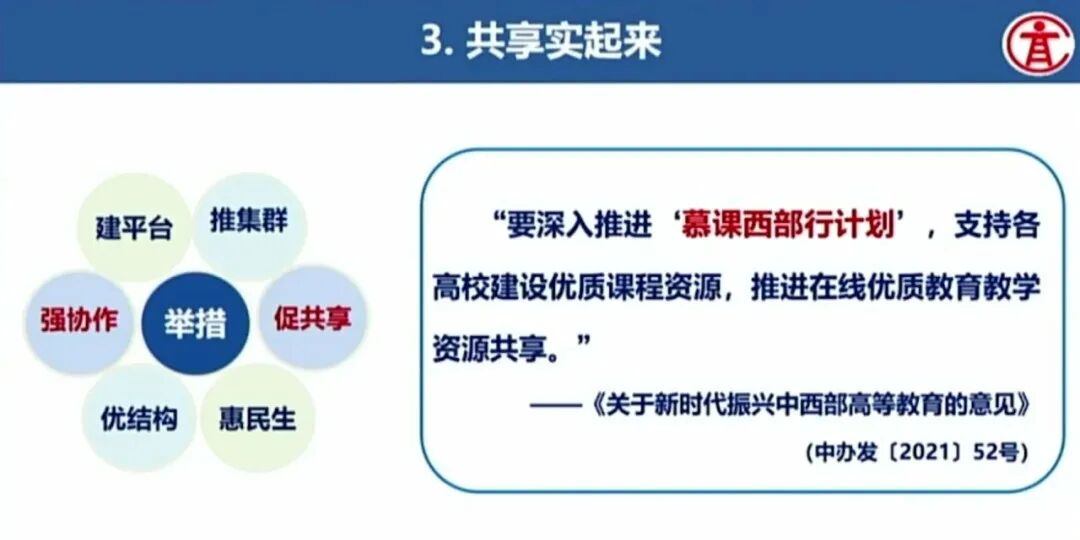 3. 共享实起来

建平台
推集群
强协作
举措
促共享
优结构
惠民生

“要深入推进‘慕课西部行计划’，支持各高校建设优质课程资源，推进在线优质教育教学资源共享。”

——《关于新时代振兴中西部高等教育的意见》

（中办发〔2021〕52号）